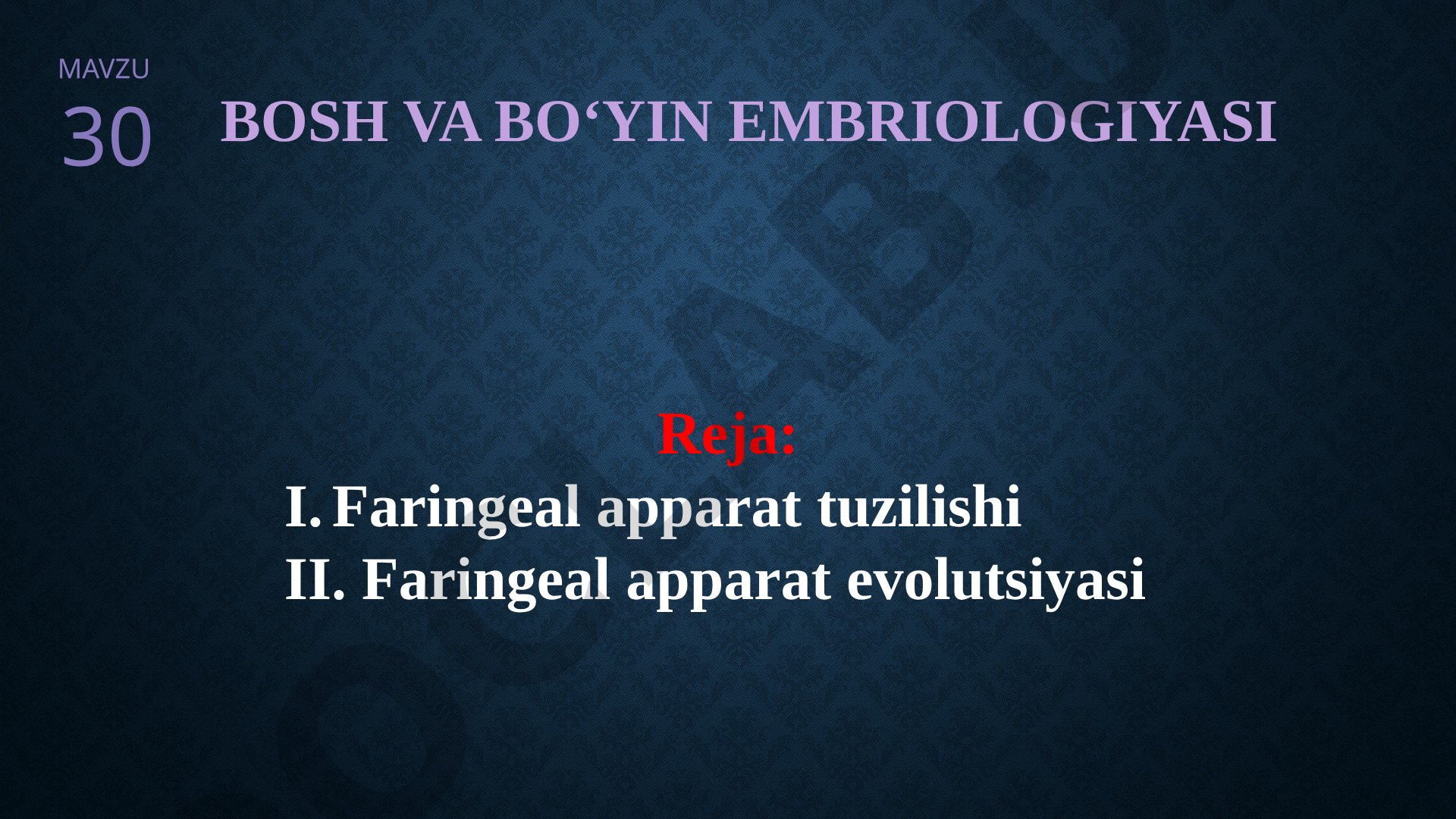 MAVZU
30

BOSH VA BO‘YIN EMBRIOLOGIYASI

Reja:

I. Faringeal apparat tuzilishi
II. Faringeal apparat evolutsiyasi